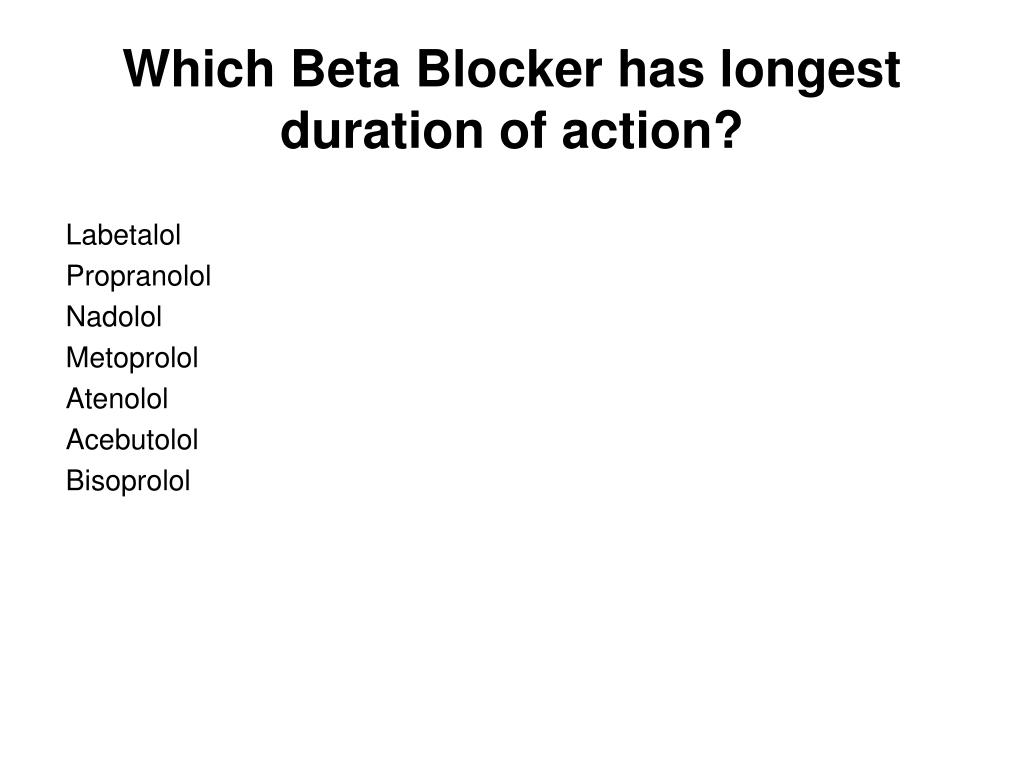 Which Beta Blocker has longest duration of action?

Labetalol
Propranolol
Nadolol
Metoprolol
Atenolol
Acebutolol
Bisoprolol